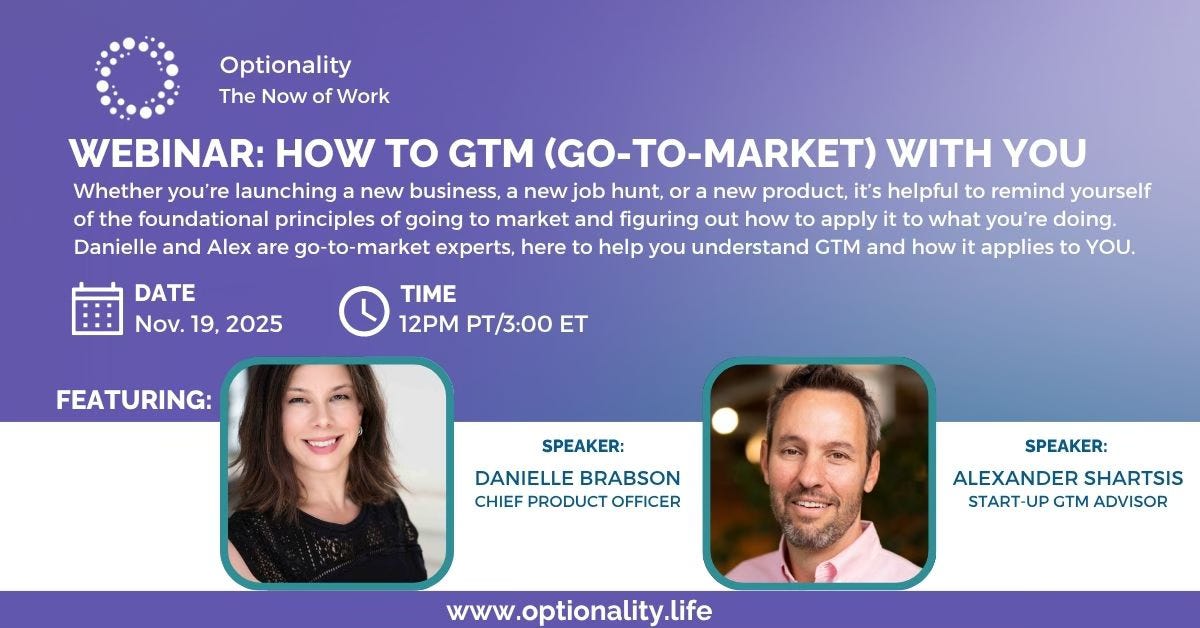 Optionality
The Now of Work

WEBINAR: HOW TO GTM (GO-TO-MARKET) WITH YOU

Whether you're launching a new business, a new job hunt, or a new product, it's helpful to remind yourself of the foundational principles of going to market and figuring out how to apply it to what you're doing. Danielle and Alex are go-to-market experts, here to help you understand GTM and how it applies to YOU.

DATE
Nov. 19, 2025

TIME
12PM PT/3:00 ET

FEATURING:

SPEAKER:
DANIELLE BRABSON
CHIEF PRODUCT OFFICER

SPEAKER:
ALEXANDER SHARTSIS
START-UP GTM ADVISOR

www.optionality.life